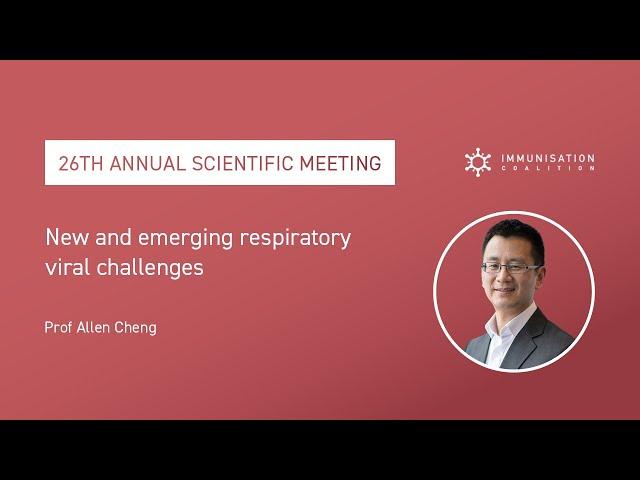 26TH ANNUAL SCIENTIFIC MEETING

IMMUNISATION COALITION

New and emerging respiratory viral challenges

Prof Allen Cheng